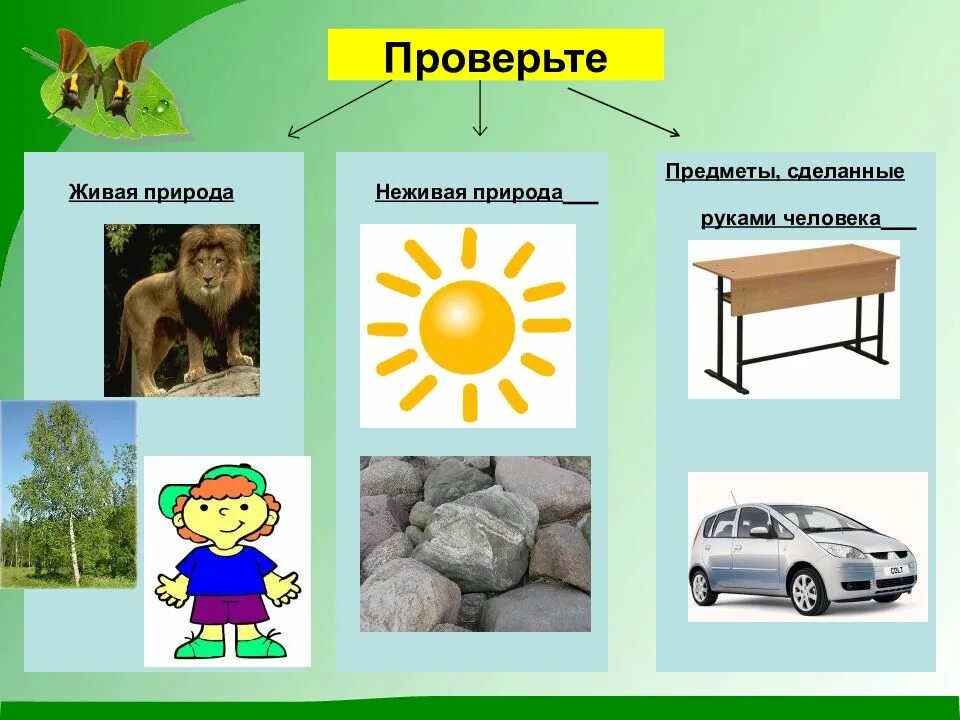 Проверьте

Живая природа

Неживая природа___

Предметы, сделанные руками человека___

COLT